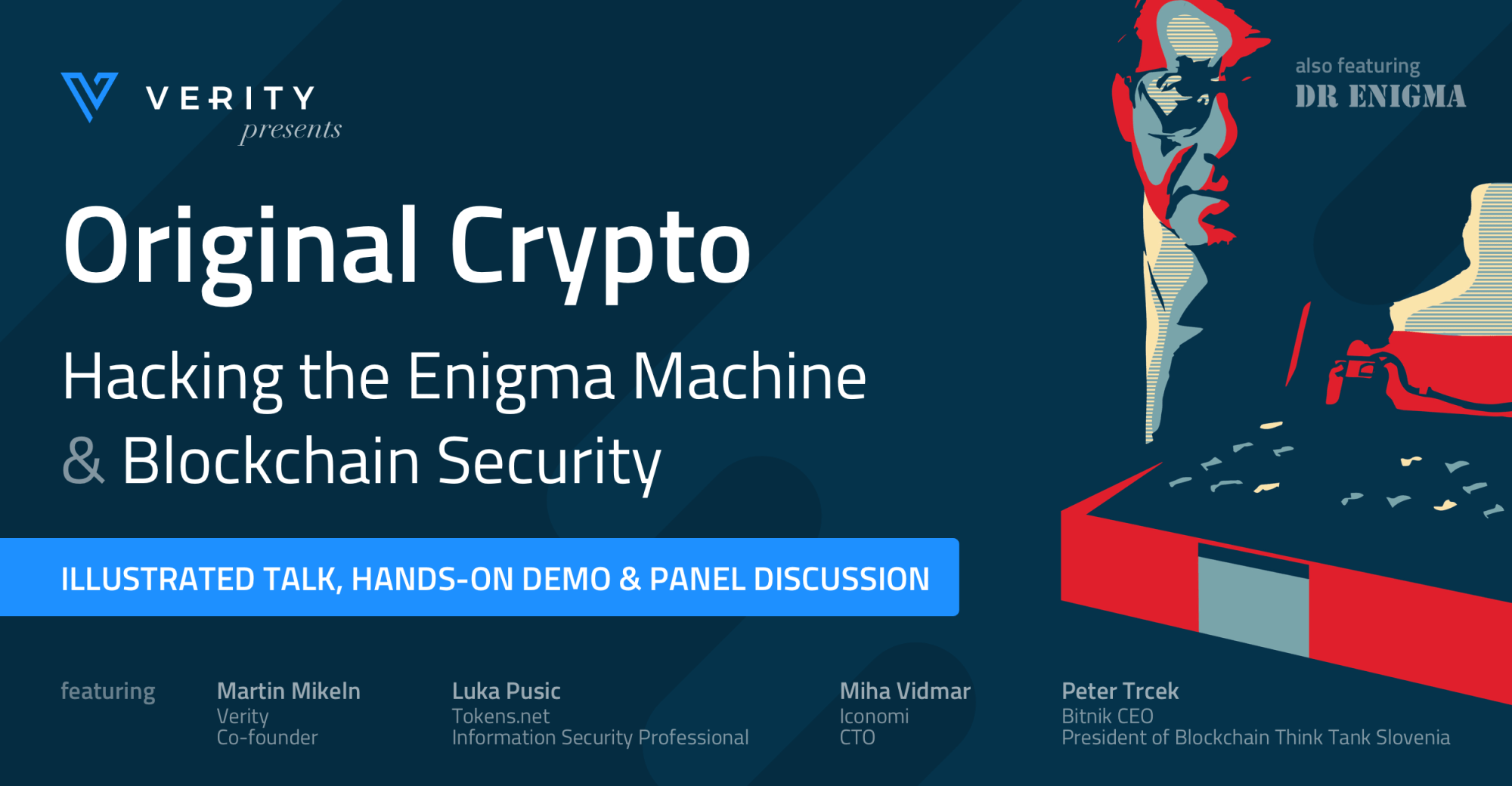 VERITY
presents

also featuring
DR ENIGMA

Original Crypto

Hacking the Enigma Machine
& Blockchain Security

ILLUSTRATED TALK, HANDS-ON DEMO & PANEL DISCUSSION

featuring

Martin Mikeln
Verity
Co-founder

Luka Pusic
Tokens.net
Information Security Professional

Miha Vidmar
Iconomi
CTO

Peter Trcek
Bitnik CEO
President of Blockchain Think Tank Slovenia